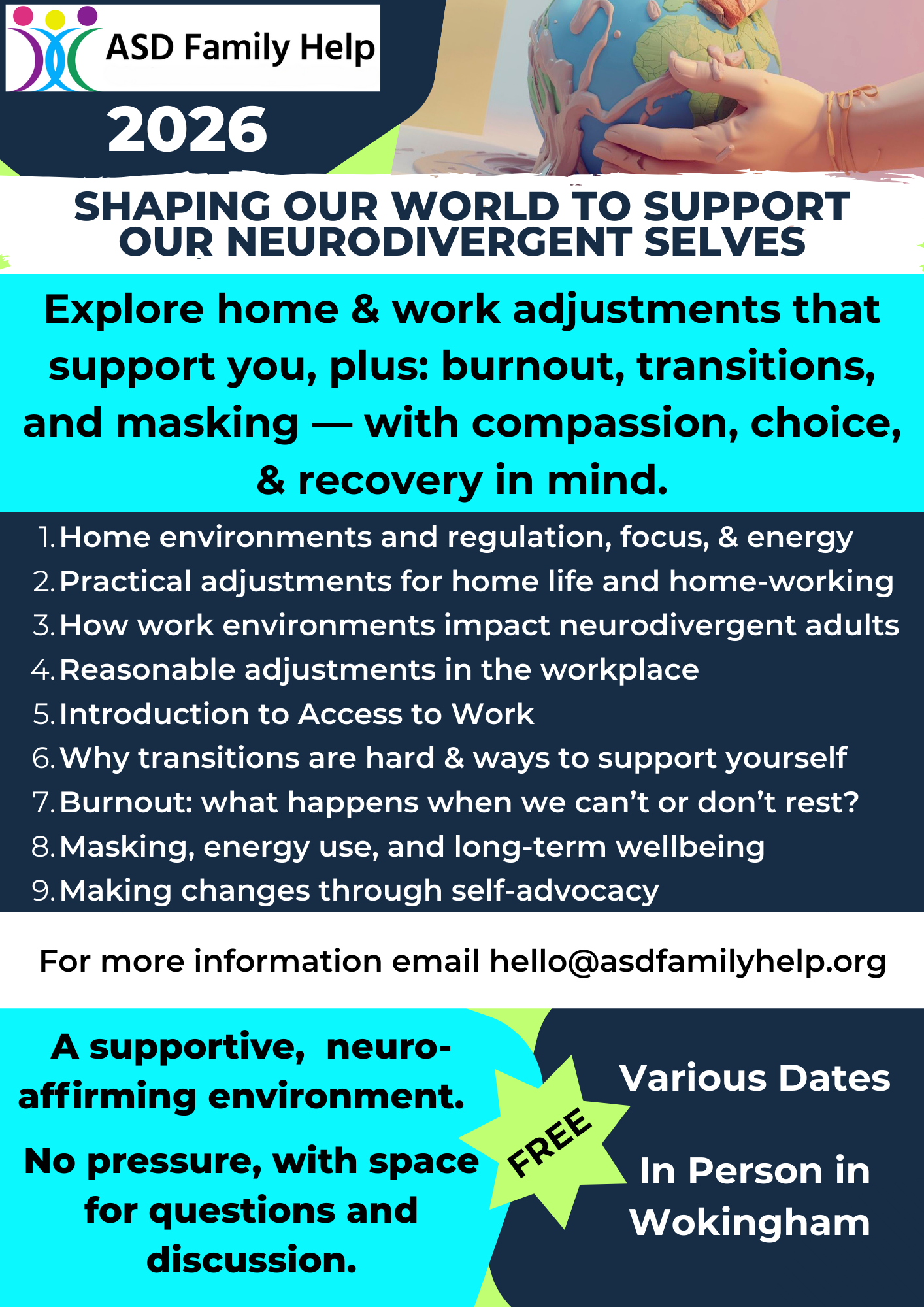 ASD Family Help

2026

SHAPING OUR WORLD TO SUPPORT OUR NEURODIVERGENT SELVES

Explore home & work adjustments that support you, plus: burnout, transitions, and masking — with compassion, choice, & recovery in mind.

1. Home environments and regulation, focus, & energy
2. Practical adjustments for home life and home-working
3. How work environments impact neurodivergent adults
4. Reasonable adjustments in the workplace
5. Introduction to Access to Work
6. Why transitions are hard & ways to support yourself
7. Burnout: what happens when we can't or don't rest?
8. Masking, energy use, and long-term wellbeing
9. Making changes through self-advocacy

For more information email hello@asdfamilyhelp.org

A supportive, neuro-affirming environment.

No pressure, with space for questions and discussion.

FREE

Various Dates

In Person in Wokingham